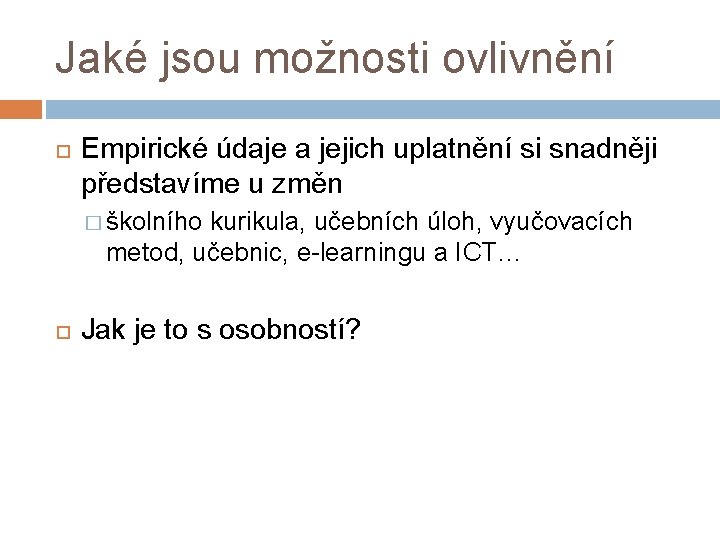 Jaké jsou možnosti ovlivnění

Empirické údaje a jejich uplatnění si snadněji představíme u změn

školního kurikula, učebních úloh, vyučovacích metod, učebnic, e-learningu a ICT…

Jak je to s osobností?